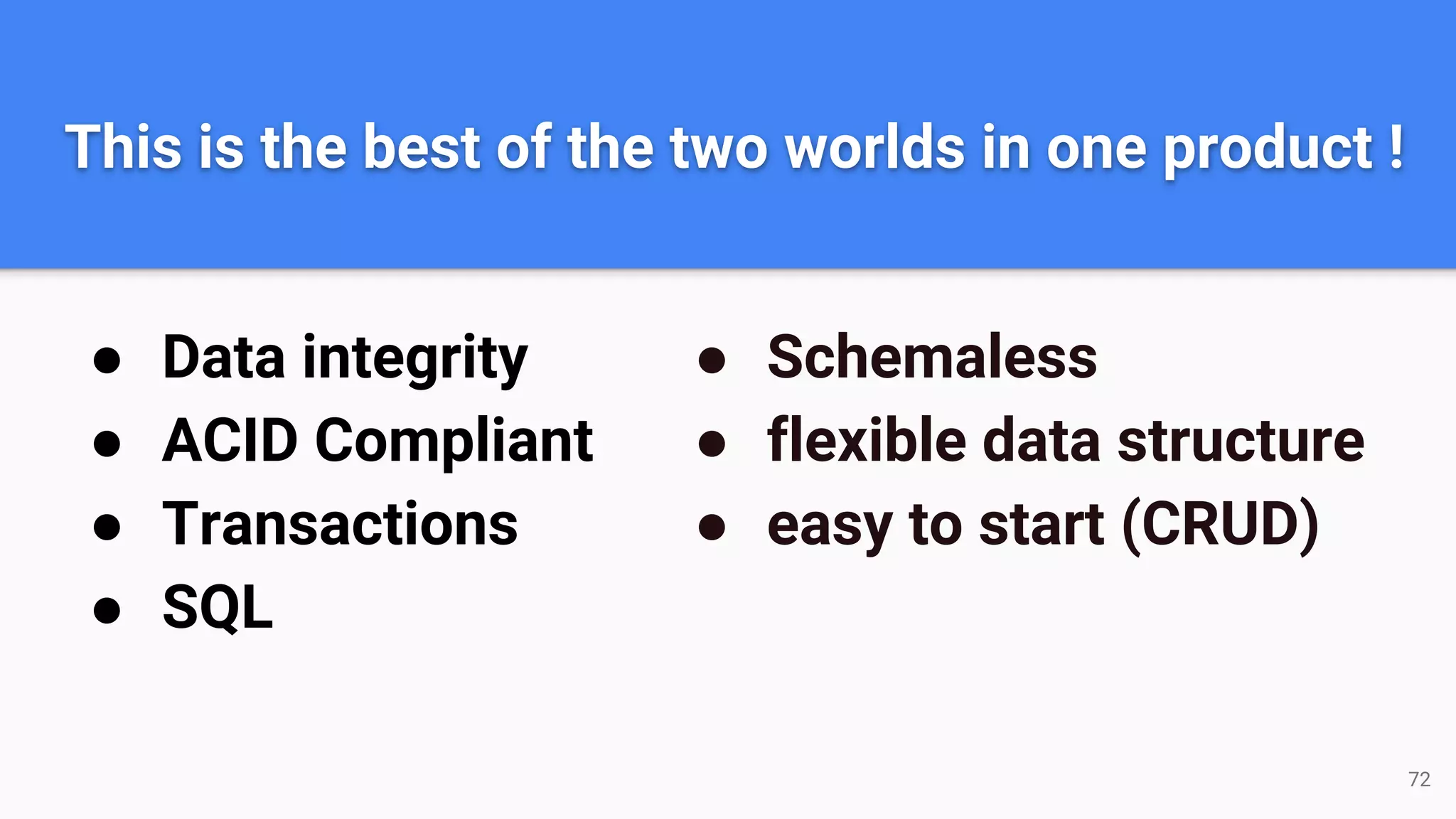 This is the best of the two worlds in one product !

- Data integrity
- ACID Compliant
- Transactions
- SQL

- Schemaless
- flexible data structure
- easy to start (CRUD)

72